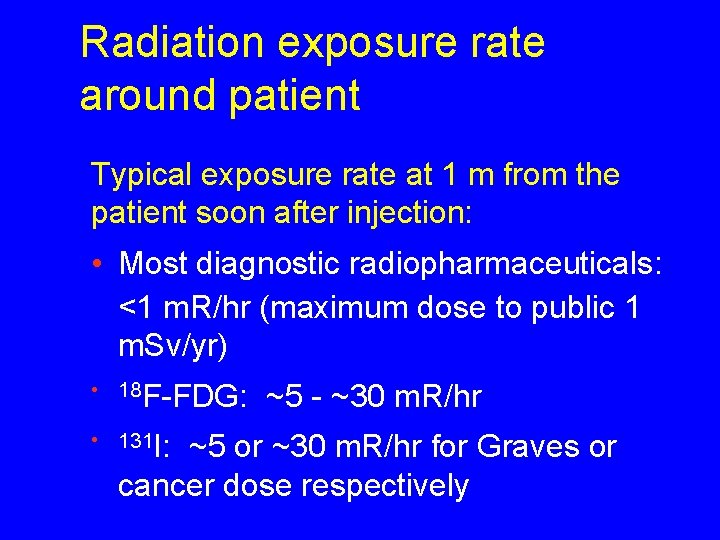 Radiation exposure rate around patient

Typical exposure rate at 1 m from the patient soon after injection:

• Most diagnostic radiopharmaceuticals: <1 mR/hr (maximum dose to public 1 mSv/yr)

• $^{18}$F-FDG: ~5 - ~30 mR/hr

• $^{131}$I: ~5 or ~30 mR/hr for Graves or cancer dose respectively